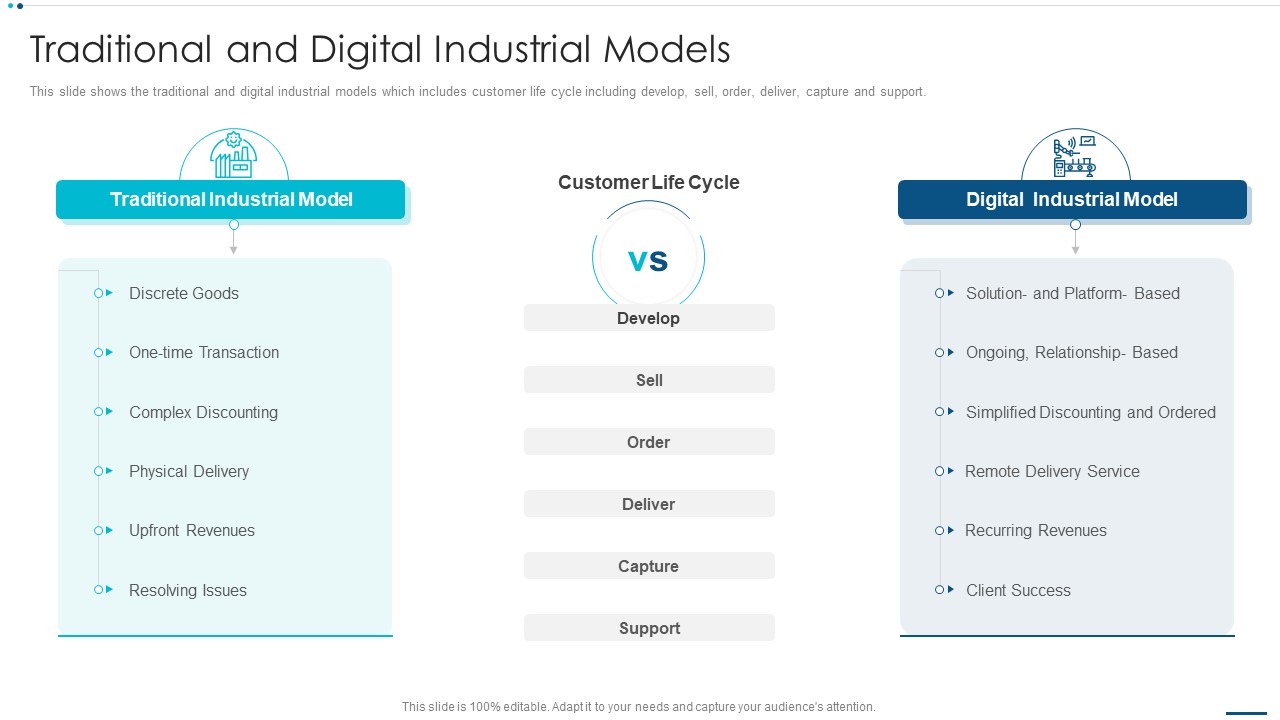 Traditional and Digital Industrial Models

This slide shows the traditional and digital industrial models which includes customer life cycle including develop, sell, order, deliver, capture and support.

Traditional Industrial Model

Discrete Goods

One-time Transaction

Complex Discounting

Physical Delivery

Upfront Revenues

Resolving Issues

Customer Life Cycle

VS

Develop

Sell

Order

Deliver

Capture

Support

Digital Industrial Model

Solution- and Platform- Based

Ongoing, Relationship- Based

Simplified Discounting and Ordered

Remote Delivery Service

Recurring Revenues

Client Success

This slide is 100% editable. Adapt it to your needs and capture your audience's attention.